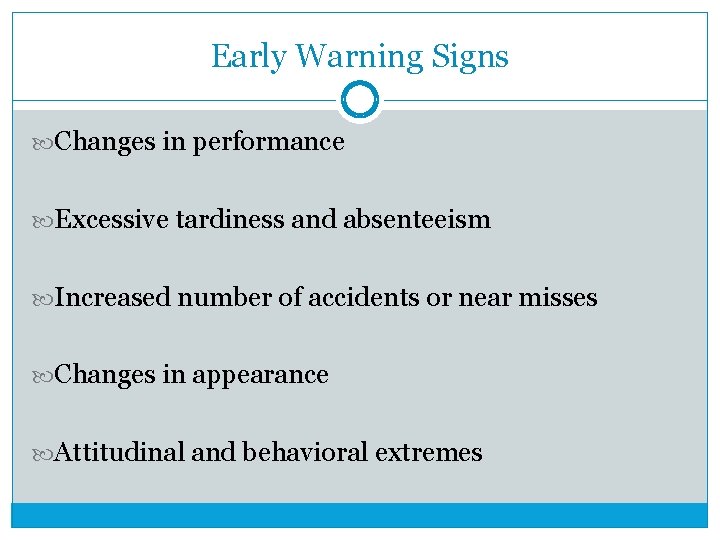 Early Warning Signs

Changes in performance

Excessive tardiness and absenteeism

Increased number of accidents or near misses

Changes in appearance

Attitudinal and behavioral extremes